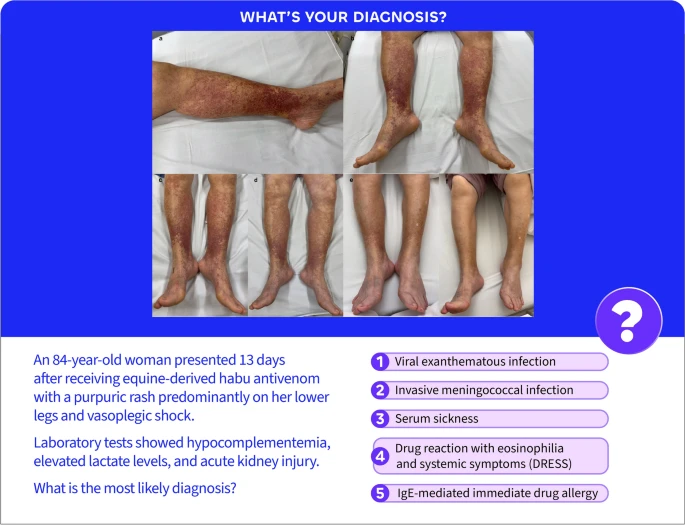 WHAT'S YOUR DIAGNOSIS?

a

b

c

d

e

?

An 84-year-old woman presented 13 days after receiving equine-derived habu antivenom with a purpuric rash predominantly on her lower legs and vasoplegic shock.

Laboratory tests showed hypocomplementemia, elevated lactate levels, and acute kidney injury.

What is the most likely diagnosis?

1 Viral exanthematous infection

2 Invasive meningococcal infection

3 Serum sickness

4 Drug reaction with eosinophilia and systemic symptoms (DRESS)

5 IgE-mediated immediate drug allergy